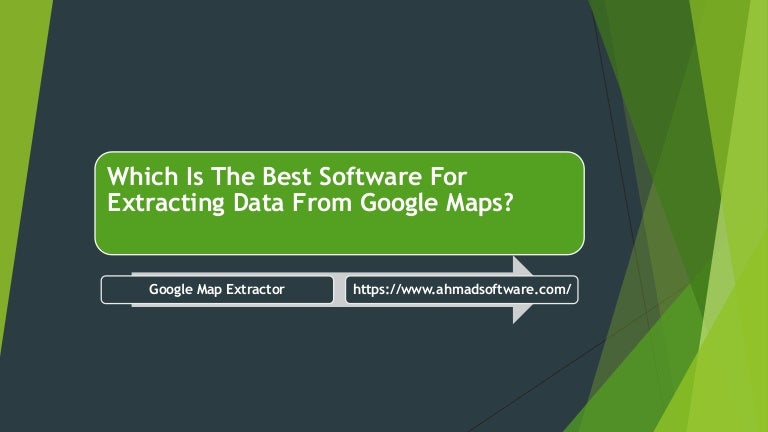 Which Is The Best Software For Extracting Data From Google Maps?

Google Map Extractor

https://www.ahmadsoftware.com/